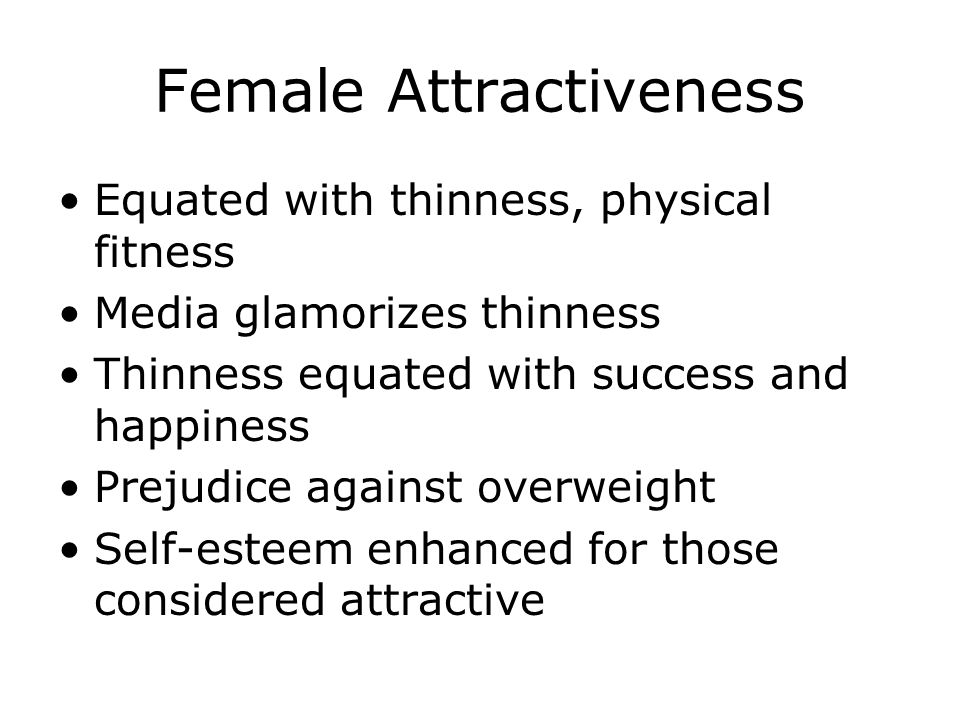 Female Attractiveness

• Equated with thinness, physical fitness
• Media glamorizes thinness
• Thinness equated with success and happiness
• Prejudice against overweight
• Self-esteem enhanced for those considered attractive